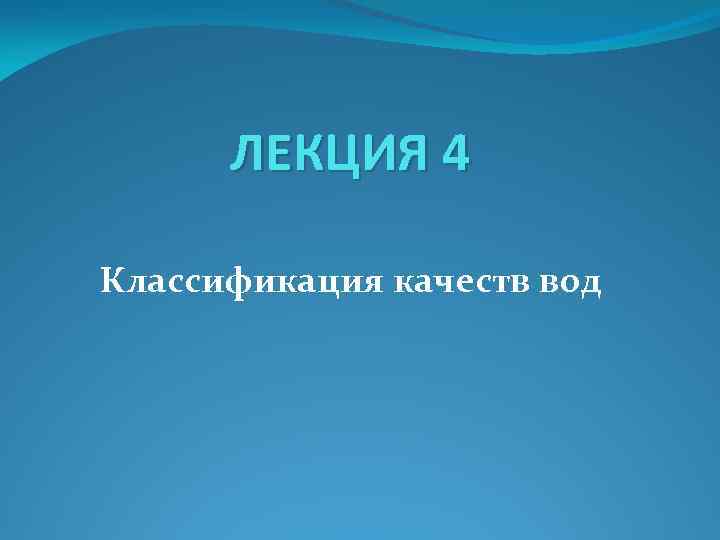 ЛЕКЦИЯ 4

Классификация качеств вод